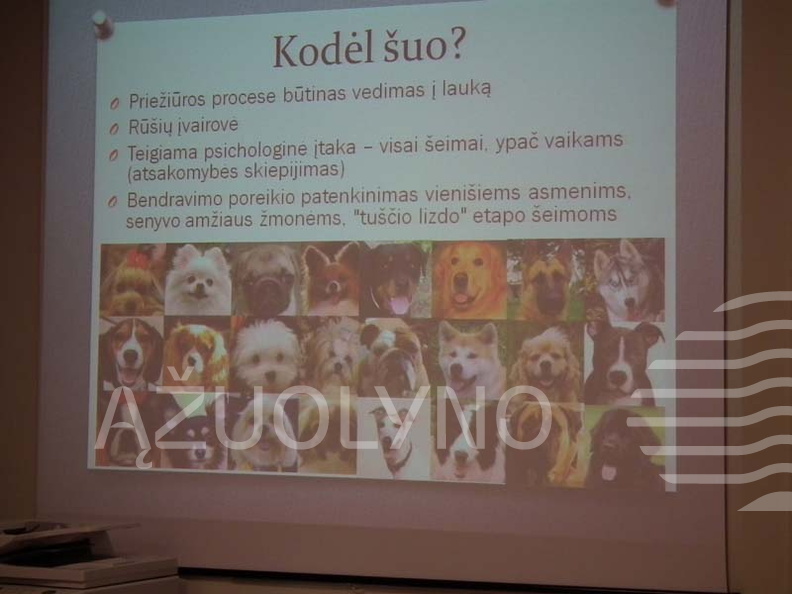 Kodėl šuo?

Priežiūros procese būtinas vedimas į lauką

Rūšių įvairovė

Teigiama psichologinė įtaka – visai šeimai, ypač vaikams (atsakomybės skiepijimas)

Bendravimo poreikio patenkinimas vienišiems asmenims, senyvo amžiaus žmonėms, "tuščio lizdo" etapo šeimoms

ĄŽUOLYNO